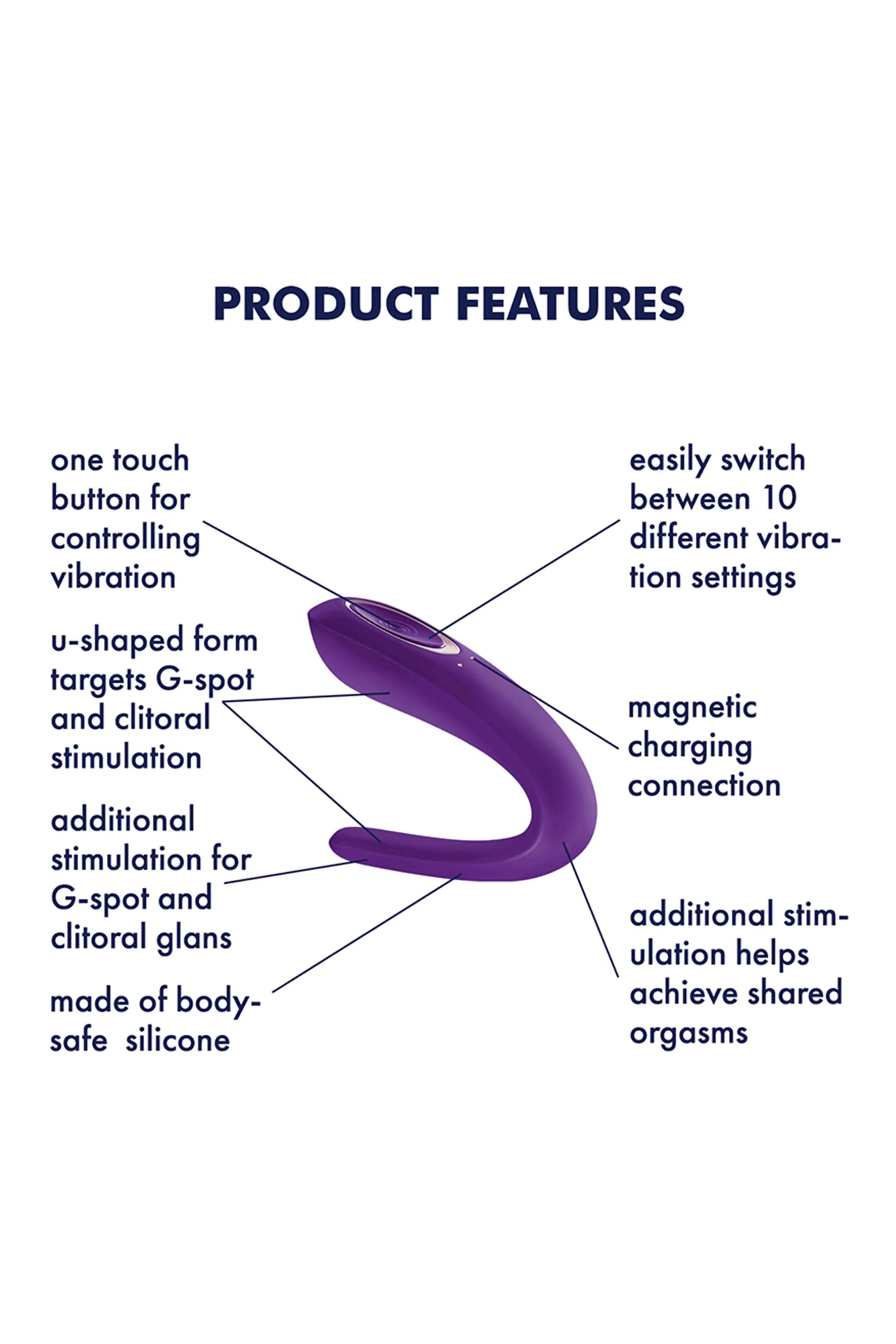 PRODUCT FEATURES

one touch button for controlling vibration

u-shaped form targets G-spot and clitoral stimulation

additional stimulation for G-spot and clitoral glans

made of body-safe silicone

easily switch between 10 different vibration settings

magnetic charging connection

additional stimulation helps achieve shared orgasms